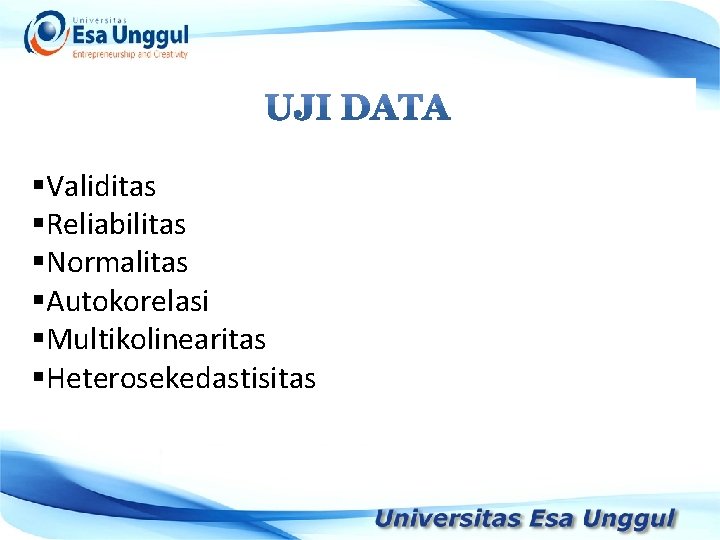 Universitas
Esa Unggul
Entrepreneurship and Creativity

UJI DATA

▪Validitas
▪Reliabilitas
▪Normalitas
▪Autokorelasi
▪Multikolinearitas
▪Heterosekedastisitas

Universitas Esa Unggul